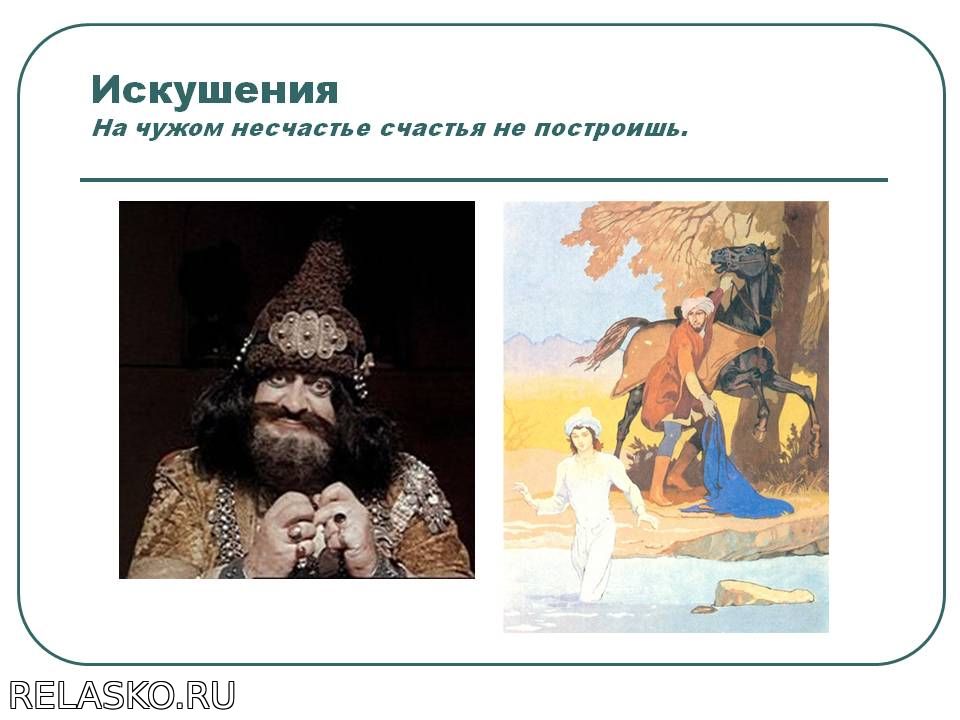 Искушения
На чужом несчастье счастья не построишь.

RELASKO.RU